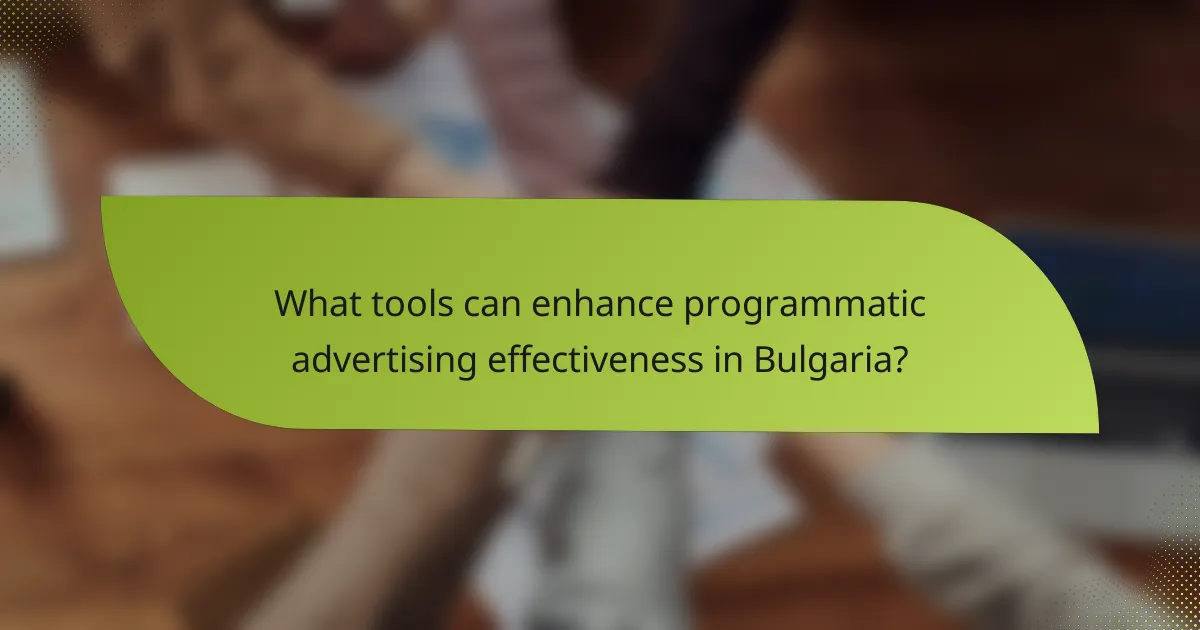 What tools can enhance programmatic advertising effectiveness in Bulgaria?